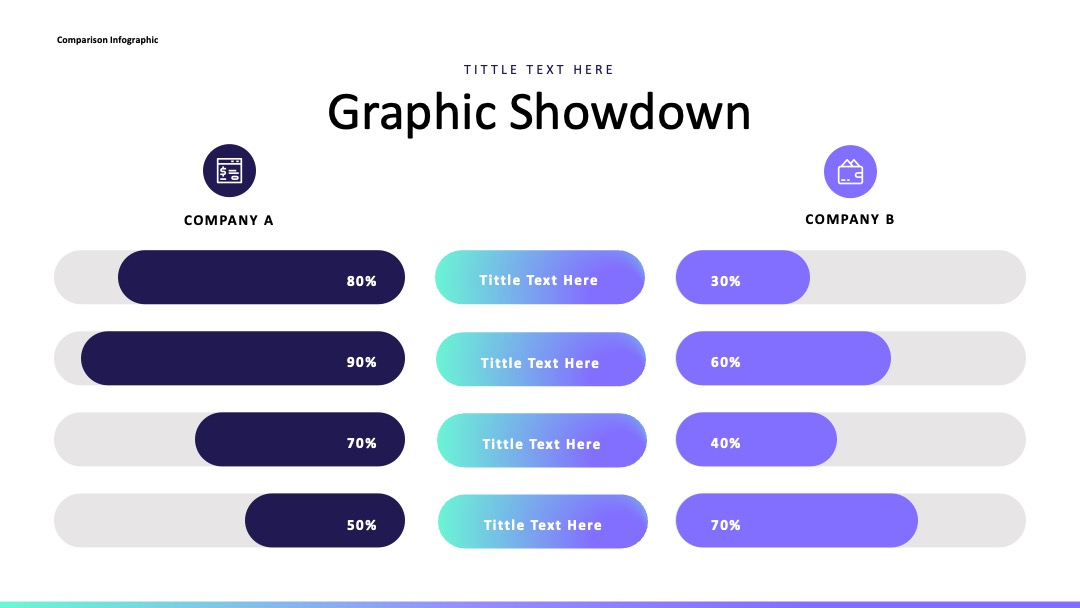 Comparison Infographic

TITTLE TEXT HERE

Graphic Showdown

COMPANY A

COMPANY B

80%

Tittle Text Here

30%

90%

Tittle Text Here

60%

70%

Tittle Text Here

40%

50%

Tittle Text Here

70%